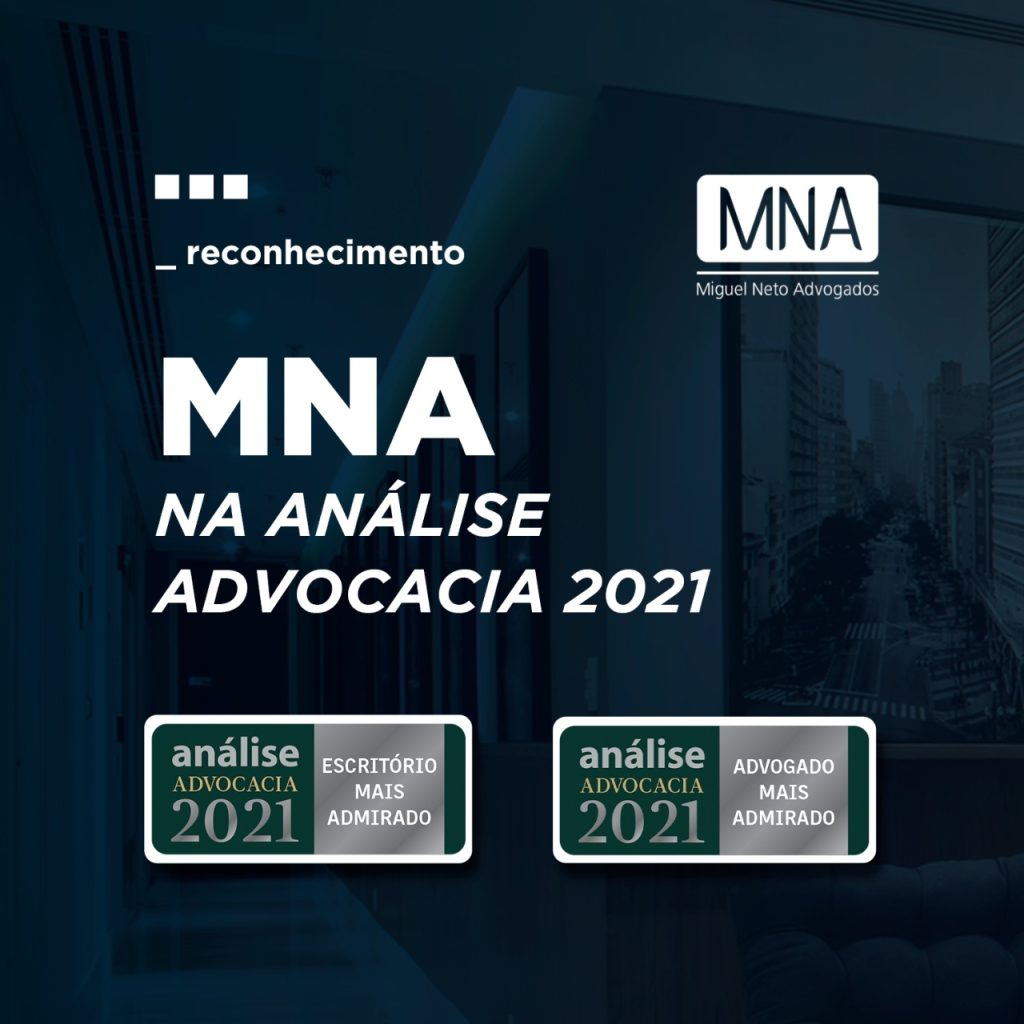 _ reconhecimento

MNA
Miguel Neto Advogados

MNA
NA ANÁLISE ADVOCACIA 2021

análise
ADVOCACIA
2021
ESCRITÓRIO MAIS ADMIRADO

análise
ADVOCACIA
2021
ADVOGADO MAIS ADMIRADO